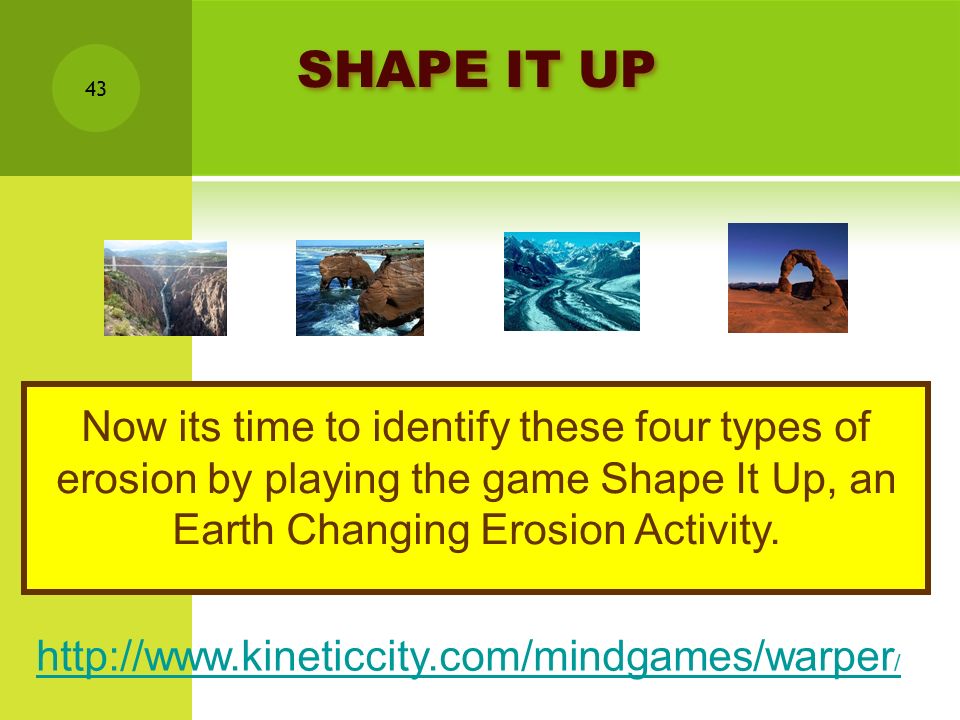 43

SHAPE IT UP

Now its time to identify these four types of erosion by playing the game Shape It Up, an Earth Changing Erosion Activity.

http://www.kineticcity.com/mindgames/warper/